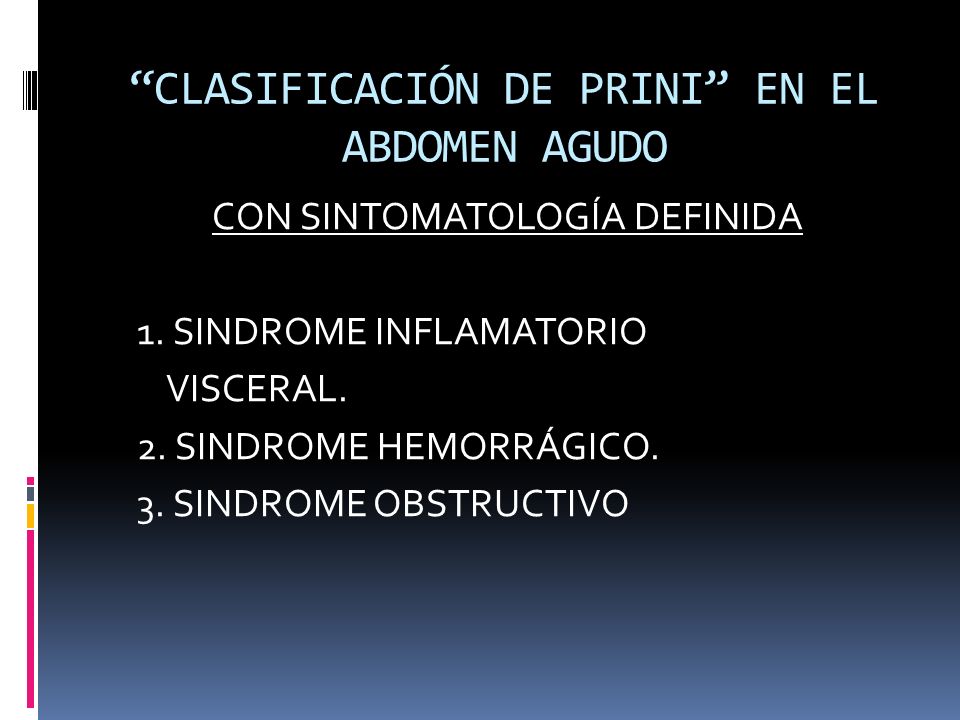 “CLASIFICACIÓN DE PRINI” EN EL ABDOMEN AGUDO

CON SINTOMATOLOGÍA DEFINIDA

1. SINDROME INFLAMATORIO VISCERAL.
2. SINDROME HEMORRÁGICO.
3. SINDROME OBSTRUCTIVO